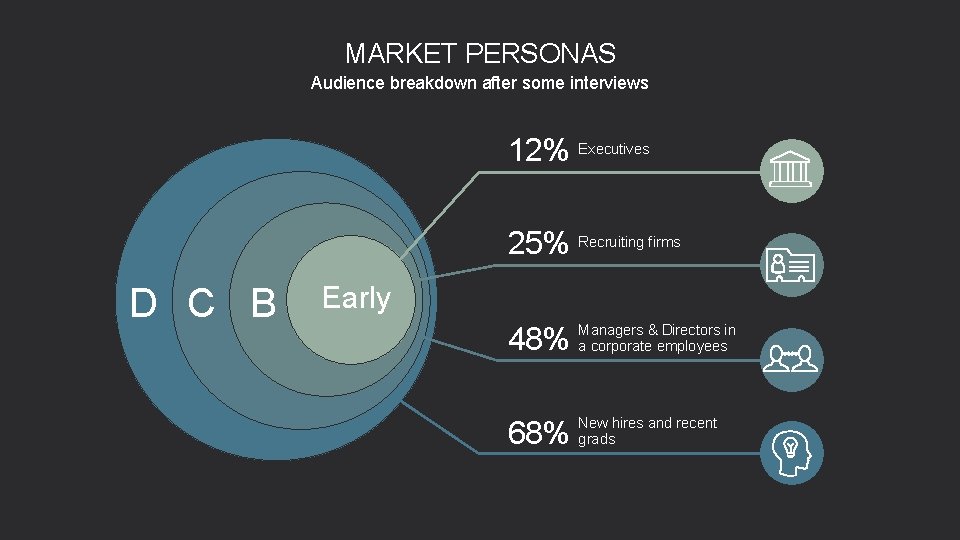 MARKET PERSONAS
Audience breakdown after some interviews

D C B Early

12% Executives

25% Recruiting firms

48% Managers & Directors in a corporate employees

68% New hires and recent grads